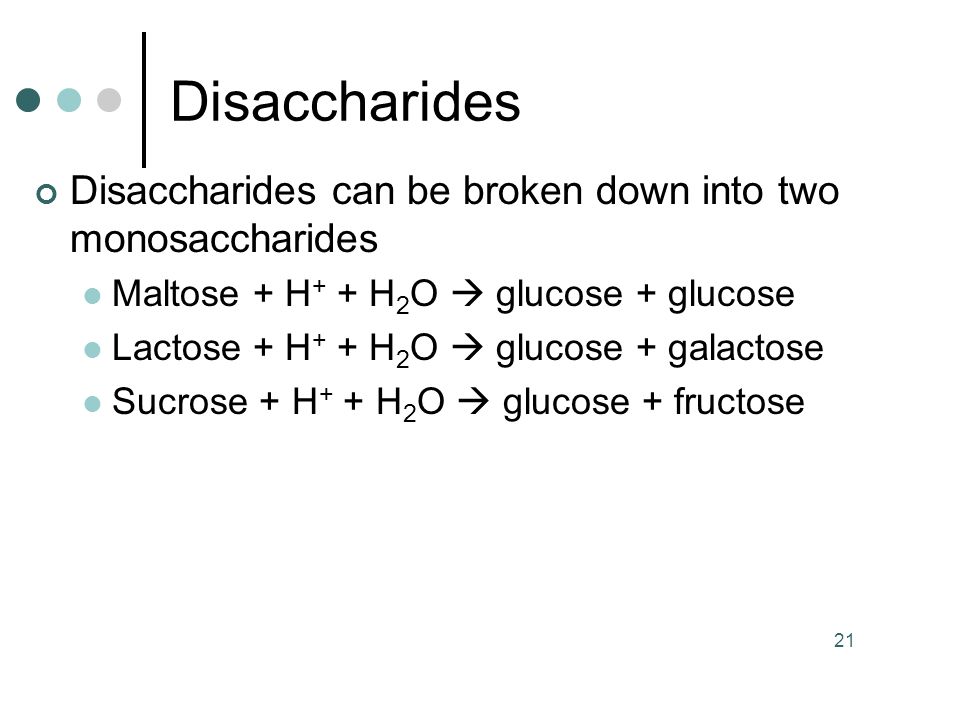 Disaccharides

Disaccharides can be broken down into two monosaccharides

Maltose + $H^+$ + $H_2O$ → glucose + glucose

Lactose + $H^+$ + $H_2O$ → glucose + galactose

Sucrose + $H^+$ + $H_2O$ → glucose + fructose

21